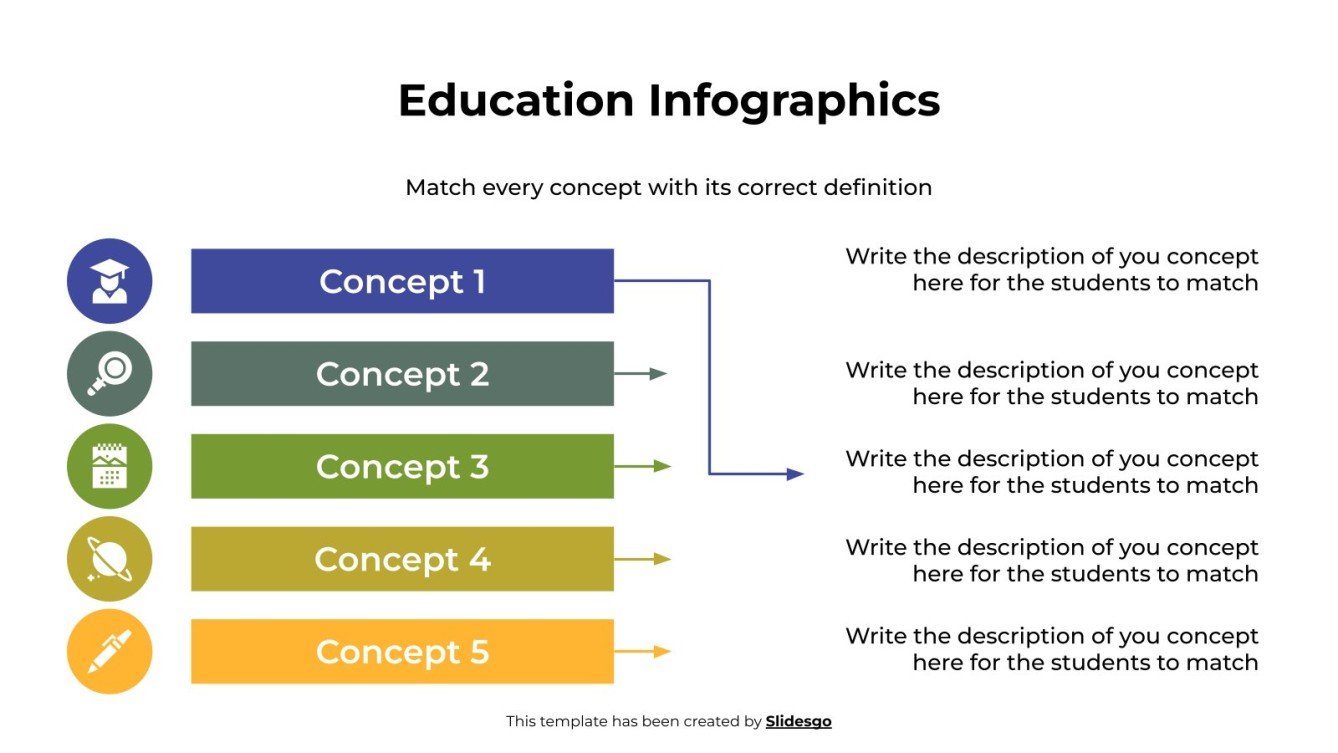 Education Infographics

Match every concept with its correct definition

Concept 1

Concept 2

Concept 3

Concept 4

Concept 5

Write the description of you concept here for the students to match

Write the description of you concept here for the students to match

Write the description of you concept here for the students to match

Write the description of you concept here for the students to match

Write the description of you concept here for the students to match

This template has been created by Slidesgo